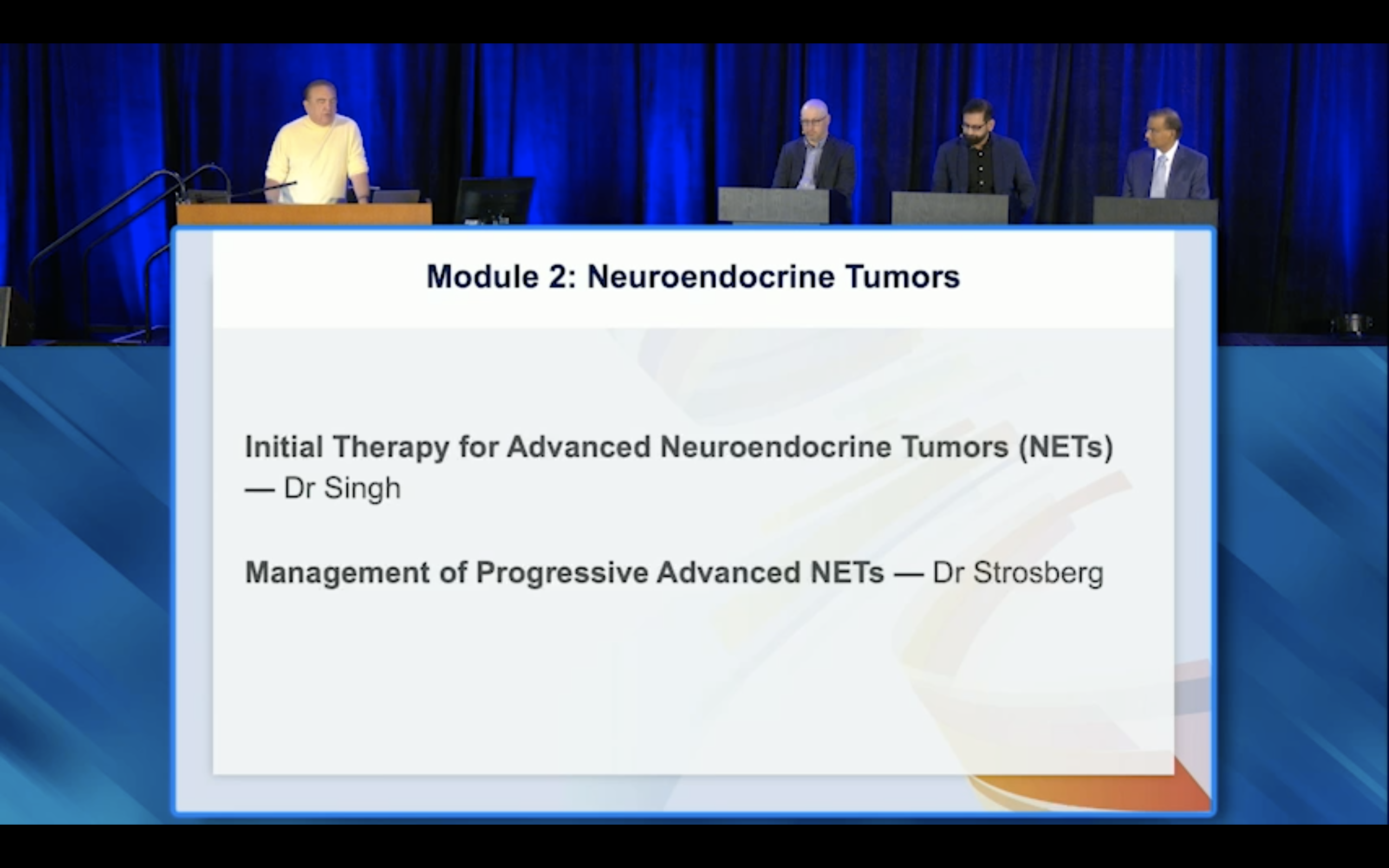 Module 2: Neuroendocrine Tumors

Initial Therapy for Advanced Neuroendocrine Tumors (NETs) — Dr Singh

Management of Progressive Advanced NETs — Dr Strosberg